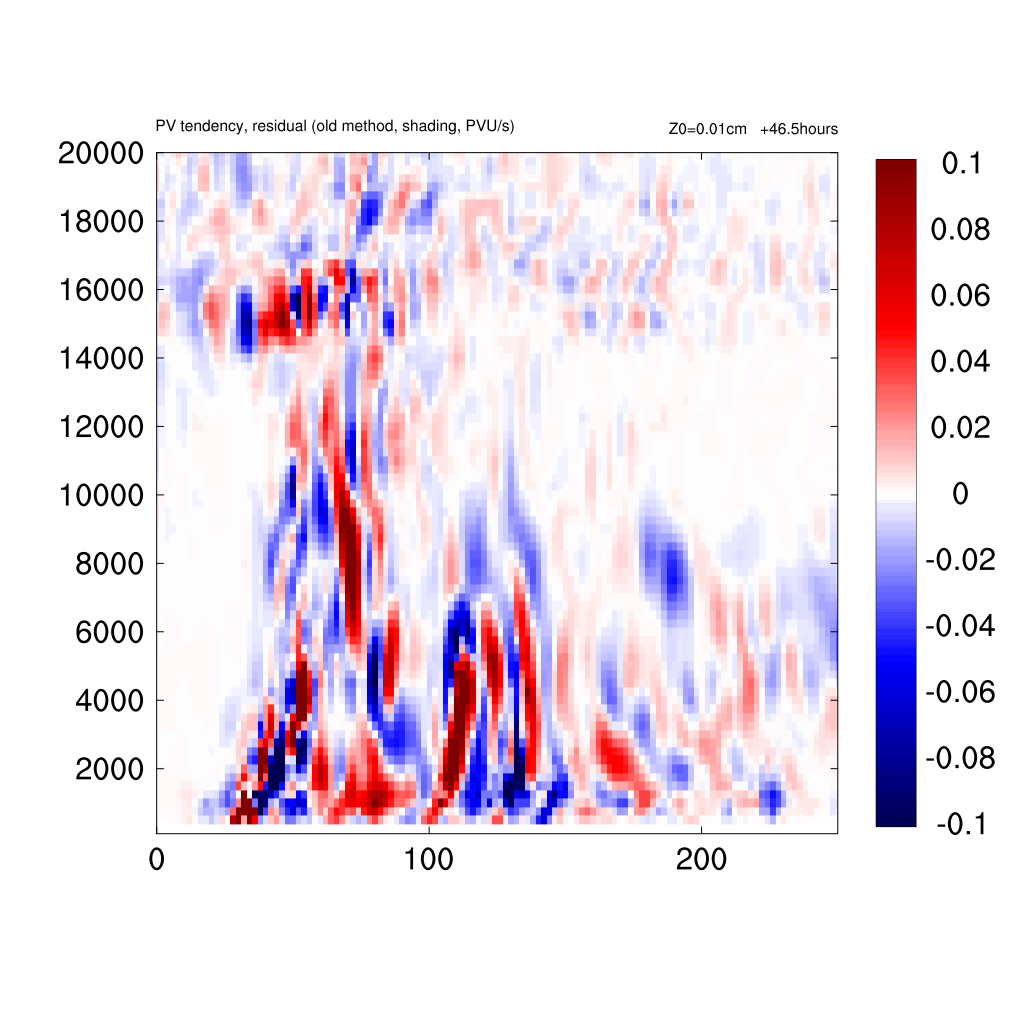 PV tendency, residual (old method, shading, PVU/s)

Z0=0.01cm +46.5hours

20000
18000
16000
14000
12000
10000
8000
6000
4000
2000

0
100
200

0.1
0.08
0.06
0.04
0.02
0
-0.02
-0.04
-0.06
-0.08
-0.1